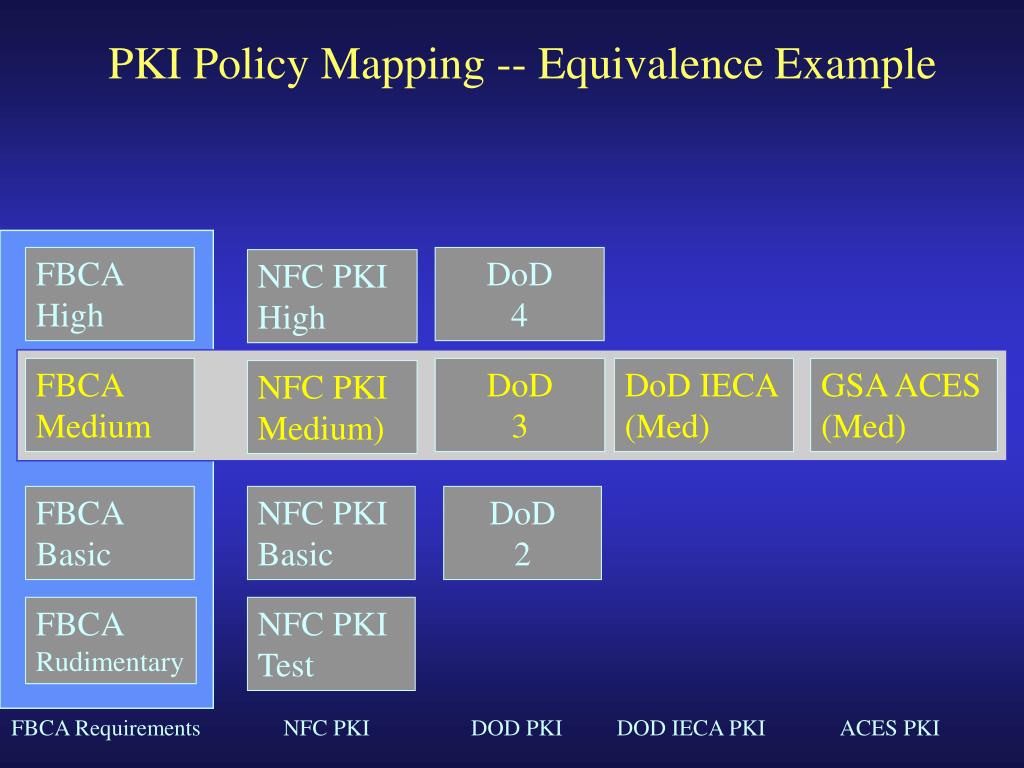 PKI Policy Mapping -- Equivalence Example

FBCA High

NFC PKI High

DoD 4

FBCA Medium

NFC PKI Medium)

DoD 3

DoD IECA (Med)

GSA ACES (Med)

FBCA Basic

NFC PKI Basic

DoD 2

FBCA Rudimentary

NFC PKI Test

FBCA Requirements

NFC PKI

DOD PKI

DOD IECA PKI

ACES PKI